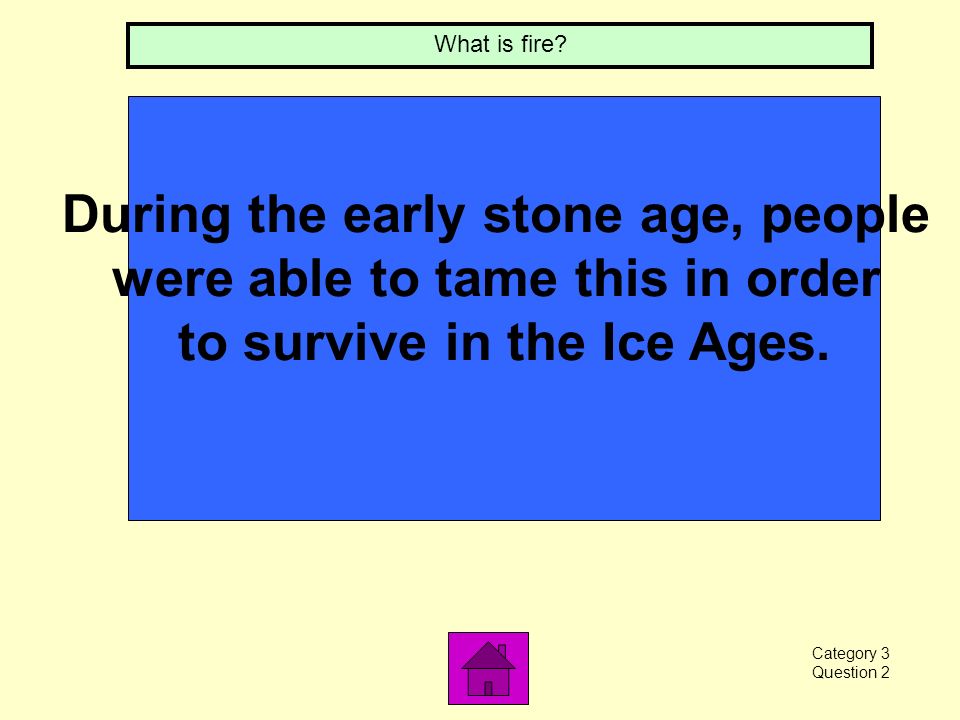 What is fire?

During the early stone age, people were able to tame this in order to survive in the Ice Ages.

Category 3
Question 2